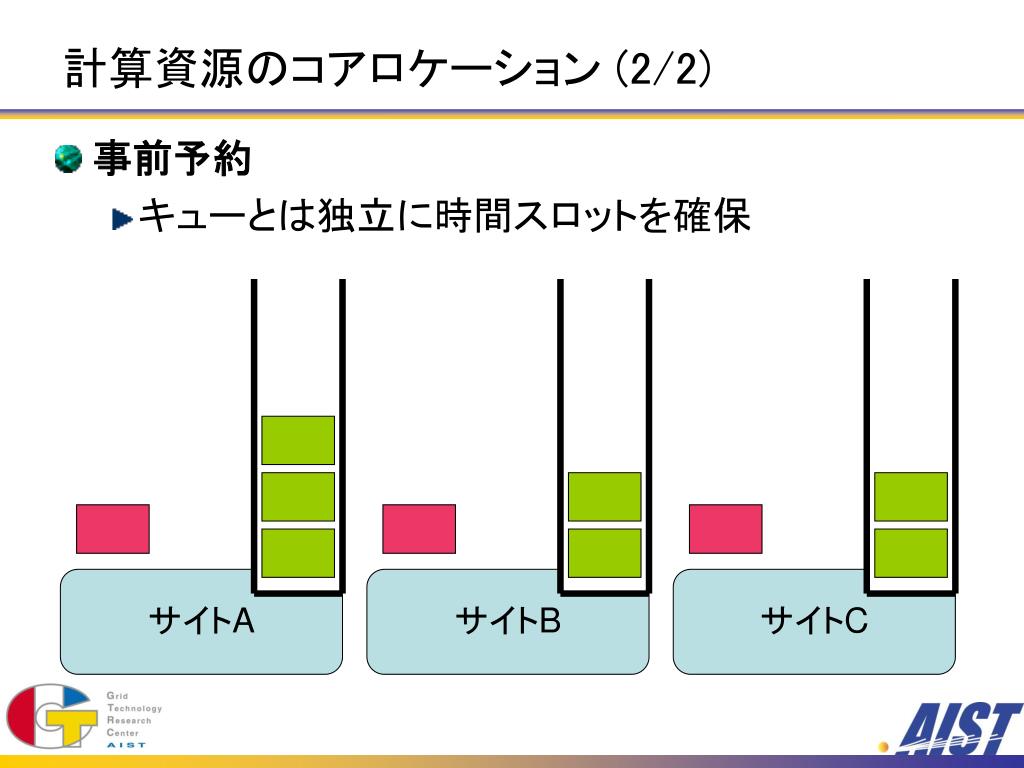 計算資源のコアロケーション (2/2)

事前予約

キューとは独立に時間スロットを確保

サイトA

サイトB

サイトC

Grid
Technology
Research
Center
AIST

AIST